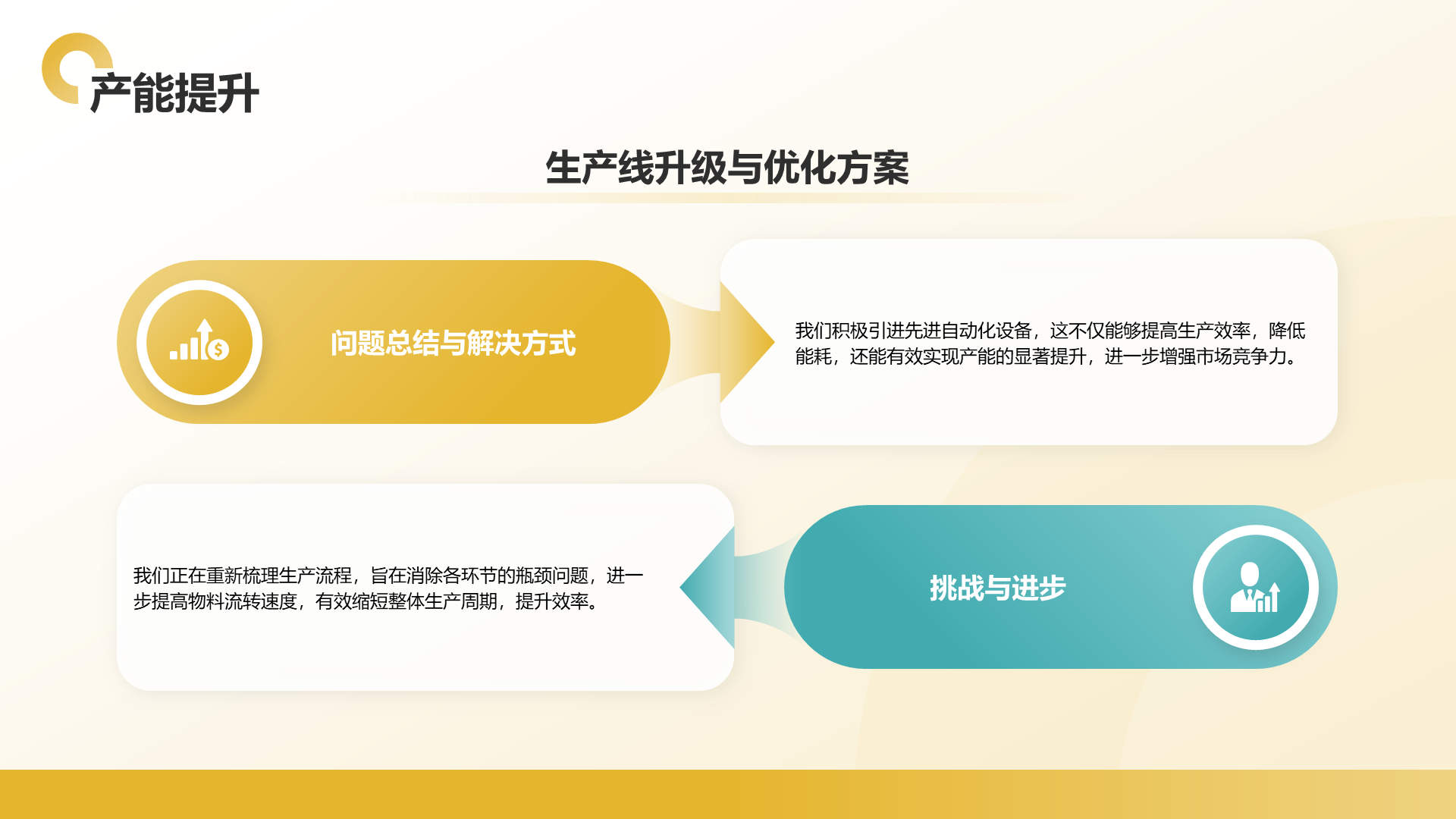 产能提升

生产线升级与优化方案

问题总结与解决方式

我们积极引进先进自动化设备，这不仅能够提高生产效率，降低能耗，还能有效实现产能的显著提升，进一步增强市场竞争力。

我们正在重新梳理生产流程，旨在消除各环节的瓶颈问题，进一步提高物料流转速度，有效缩短整体生产周期，提升效率。

挑战与进步